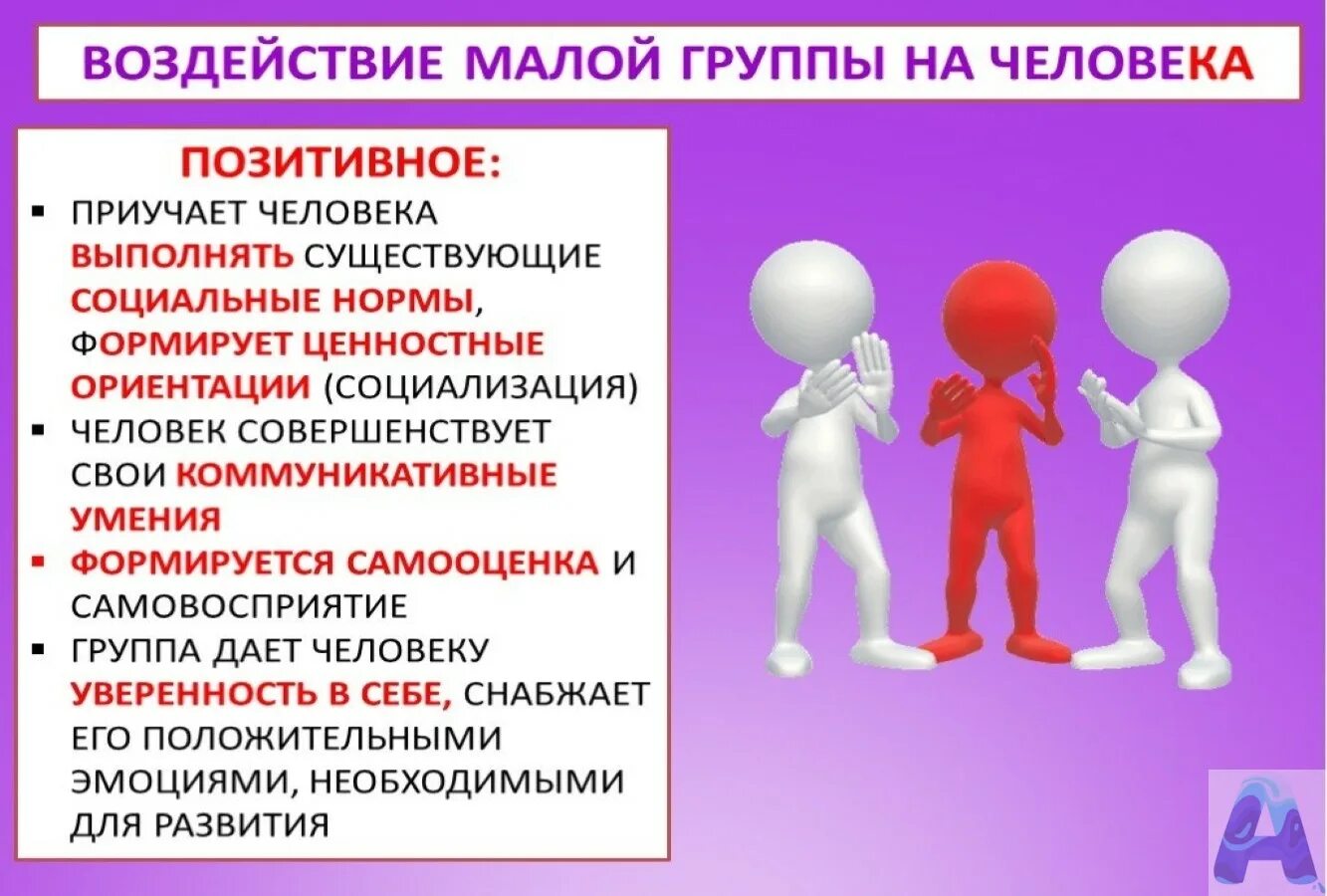 ВОЗДЕЙСТВИЕ МАЛОЙ ГРУППЫ НА ЧЕЛОВЕКА

ПОЗИТИВНОЕ:

▪ ПРИУЧАЕТ ЧЕЛОВЕКА ВЫПОЛНЯТЬ СУЩЕСТВУЮЩИЕ СОЦИАЛЬНЫЕ НОРМЫ, ФОРМИРУЕТ ЦЕННОСТНЫЕ ОРИЕНТАЦИИ (СОЦИАЛИЗАЦИЯ)

▪ ЧЕЛОВЕК СОВЕРШЕНСТВУЕТ СВОИ КОММУНИКАТИВНЫЕ УМЕНИЯ

▪ ФОРМИРУЕТСЯ САМООЦЕНКА И САМОВОСПРИЯТИЕ

▪ ГРУППА ДАЕТ ЧЕЛОВЕКУ УВЕРЕННОСТЬ В СЕБЕ, СНАБЖАЕТ ЕГО ПОЛОЖИТЕЛЬНЫМИ ЭМОЦИЯМИ, НЕОБХОДИМЫМИ ДЛЯ РАЗВИТИЯ

A